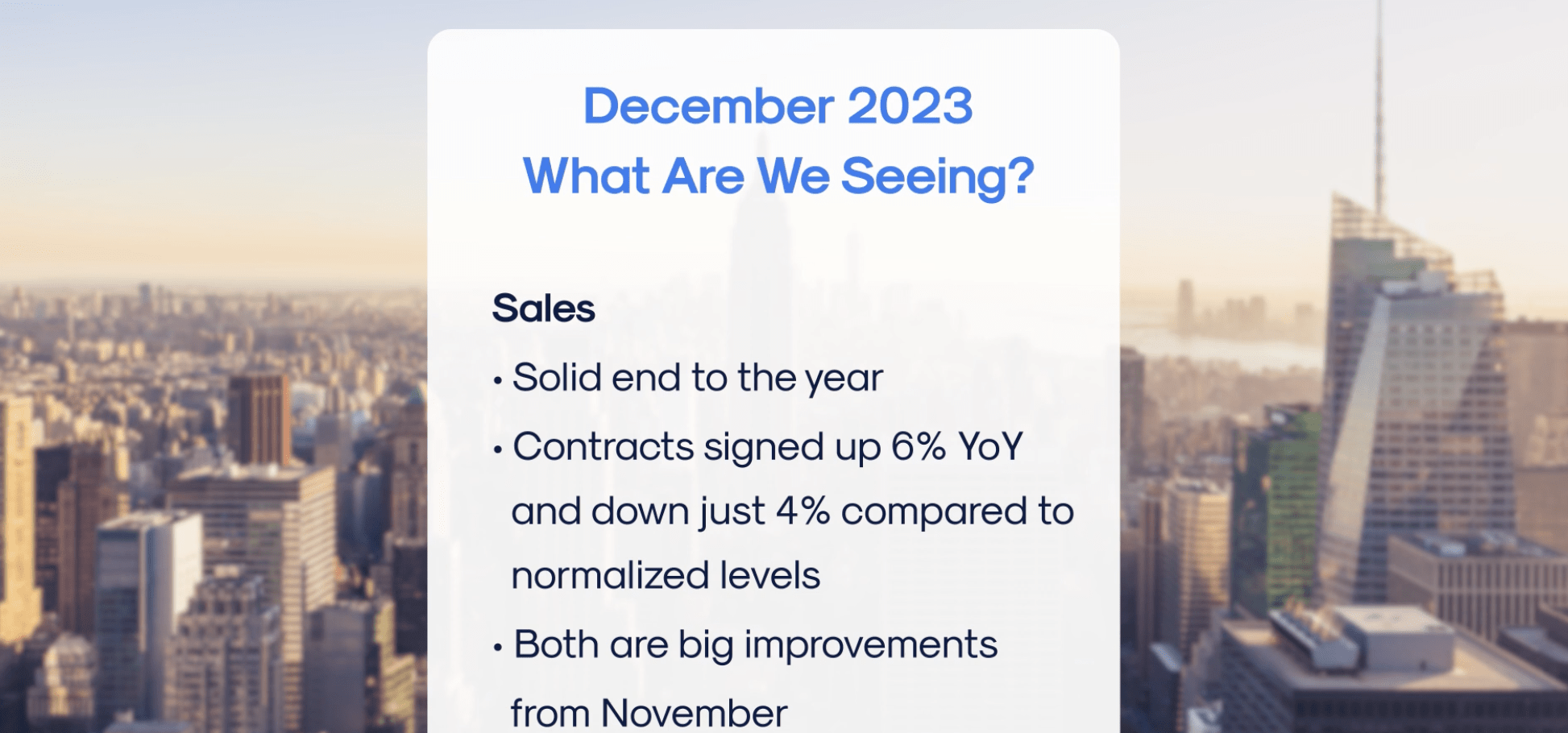 December 2023
What Are We Seeing?

Sales

• Solid end to the year
• Contracts signed up 6% YoY and down just 4% compared to normalized levels
• Both are big improvements from November